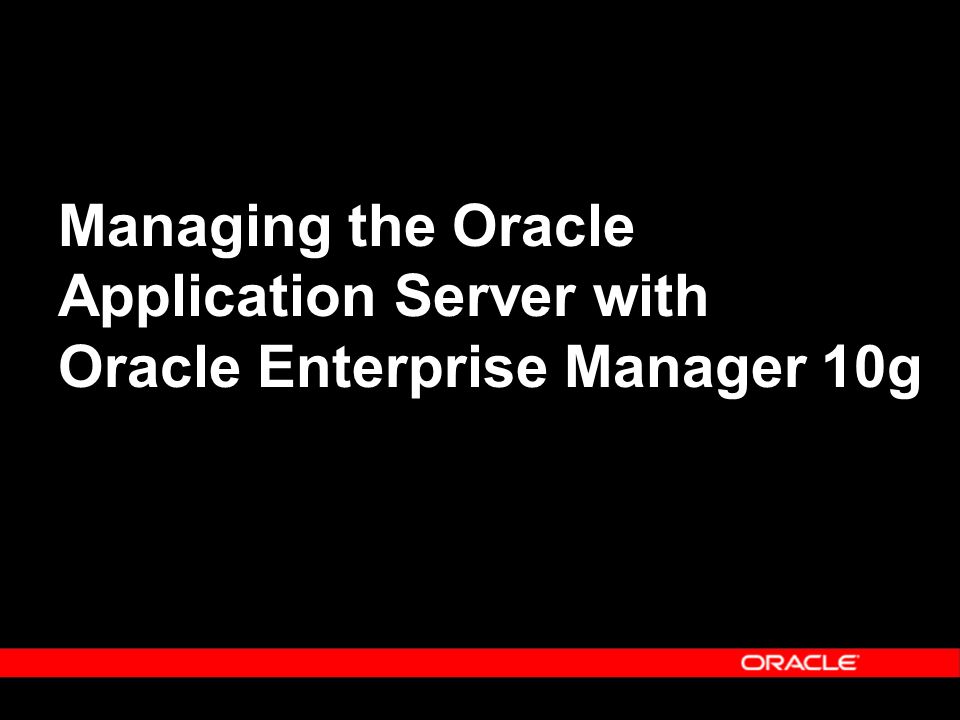 Managing the Oracle Application Server with Oracle Enterprise Manager 10g

ORACLE